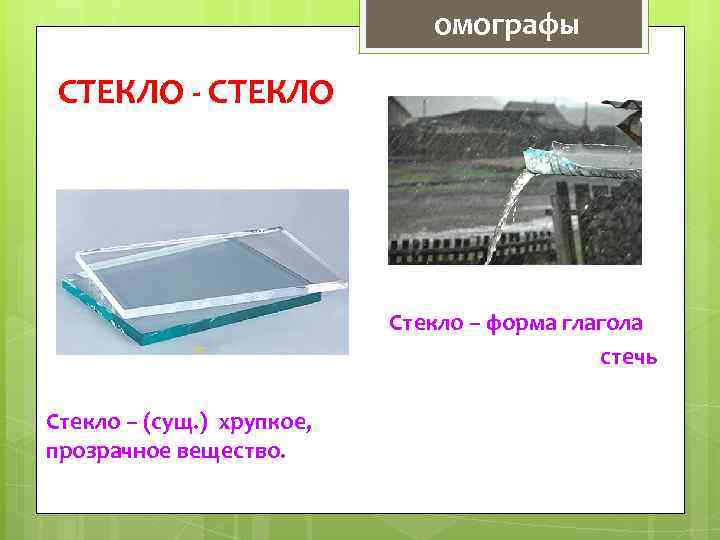 омографы

СТЕКЛО - СТЕКЛО

Стекло – форма глагола стечь

Стекло – (сущ.) хрупкое, прозрачное вещество.